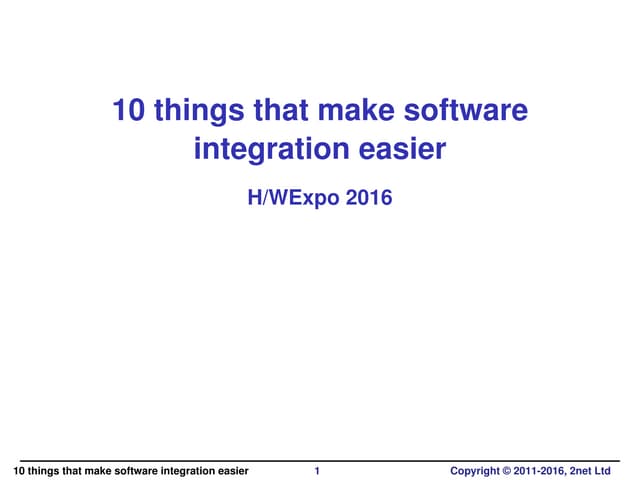 10 things that make software integration easier

H/WExpo 2016

10 things that make software integration easier 1 Copyright © 2011-2016, 2net Ltd